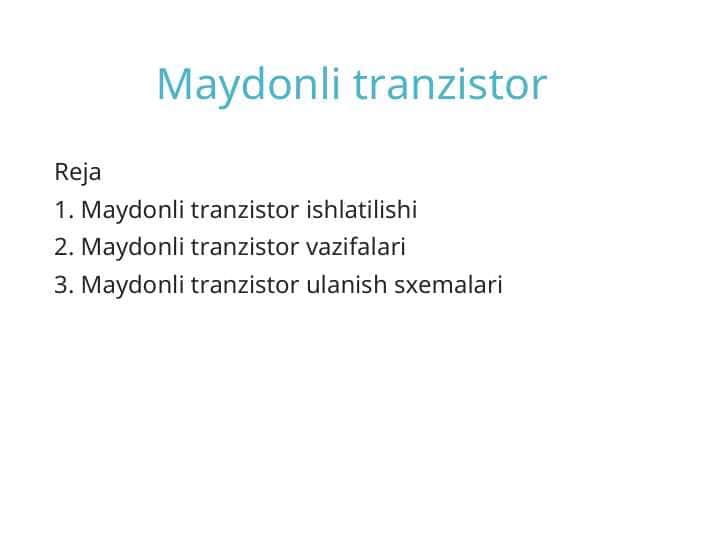 Maydonli tranzistor

Reja
1. Maydonli tranzistor ishlatilishi
2. Maydonli tranzistor vazifalari
3. Maydonli tranzistor ulanish sxemalari